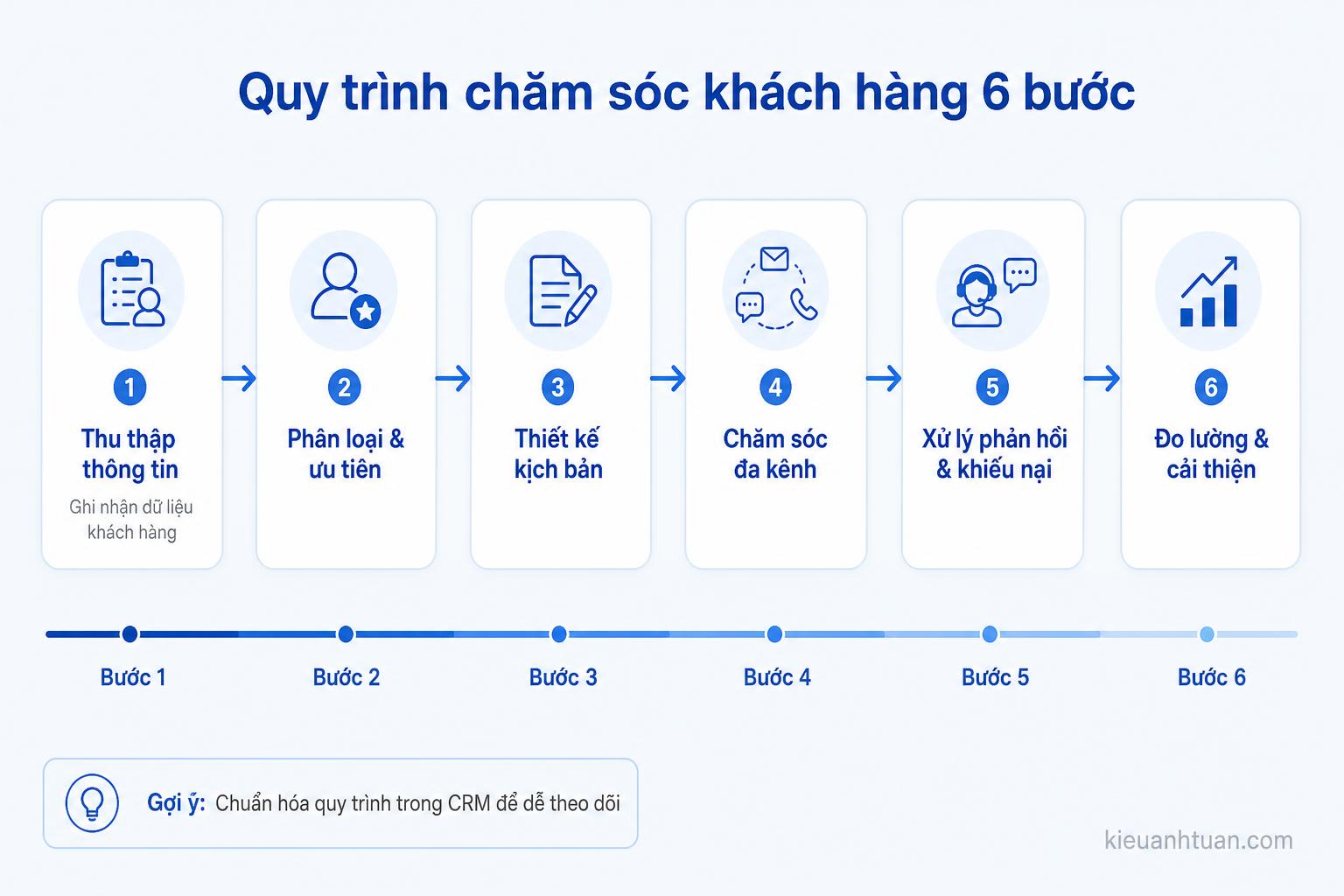 Quy trình chăm sóc khách hàng 6 bước

1
Thu thập thông tin
Ghi nhận dữ liệu khách hàng

2
Phân loại & ưu tiên

3
Thiết kế kịch bản

4
Chăm sóc đa kênh

5
Xử lý phản hồi & khiếu nại

6
Đo lường & cải thiện

Bước 1
Bước 2
Bước 3
Bước 4
Bước 5
Bước 6

Gợi ý: Chuẩn hóa quy trình trong CRM để dễ theo dõi

kieuanhtuan.com